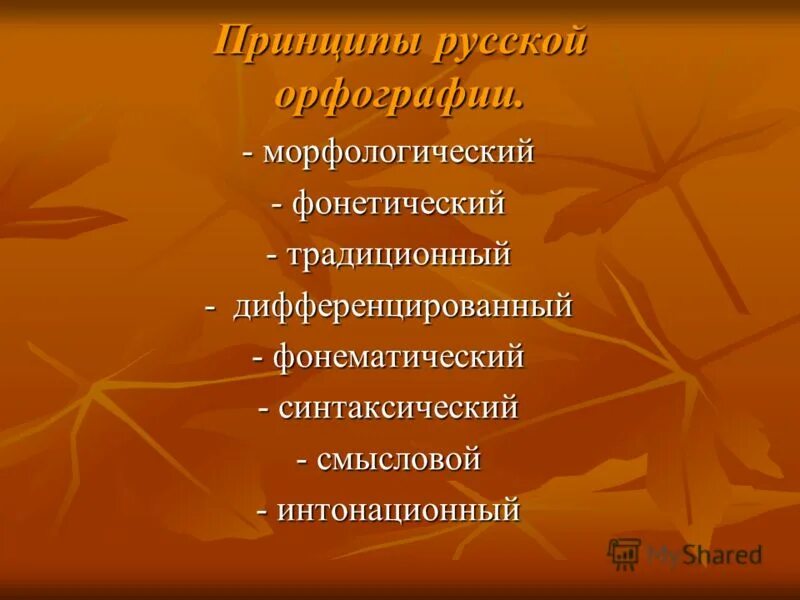 Принципы русской орфографии.

- морфологический
- фонетический
- традиционный
- дифференцированный
- фонематический
- синтаксический
- смысловой
- интонационный

MyShared